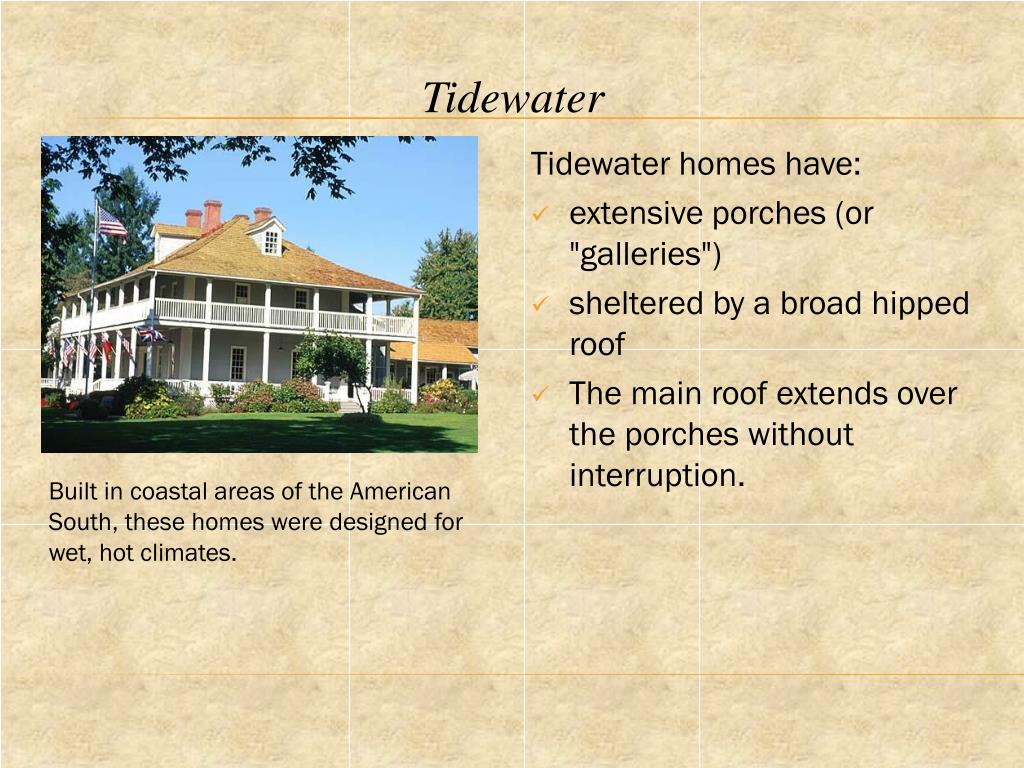 Tidewater

Built in coastal areas of the American South, these homes were designed for wet, hot climates.

Tidewater homes have:

✓ extensive porches (or "galleries")
✓ sheltered by a broad hipped roof
✓ The main roof extends over the porches without interruption.